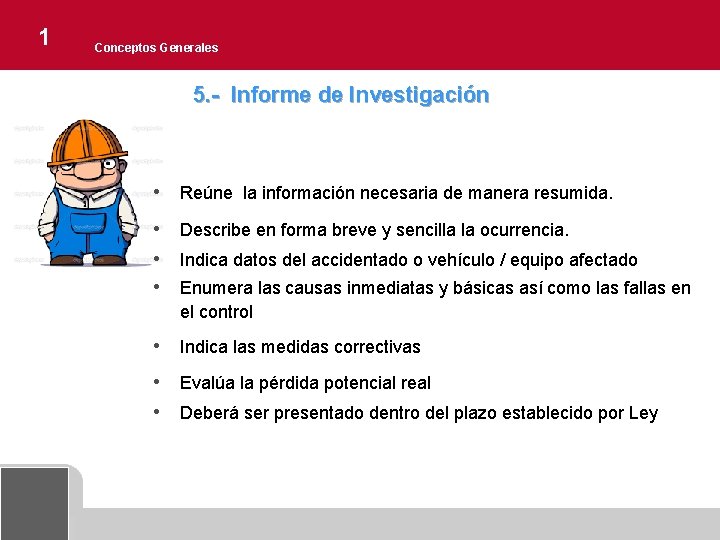 1

Conceptos Generales

5.- Informe de Investigación

• Reúne la información necesaria de manera resumida.

• Describe en forma breve y sencilla la ocurrencia.

• Indica datos del accidentado o vehículo / equipo afectado

• Enumera las causas inmediatas y básicas así como las fallas en el control

• Indica las medidas correctivas

• Evalúa la pérdida potencial real

• Deberá ser presentado dentro del plazo establecido por Ley